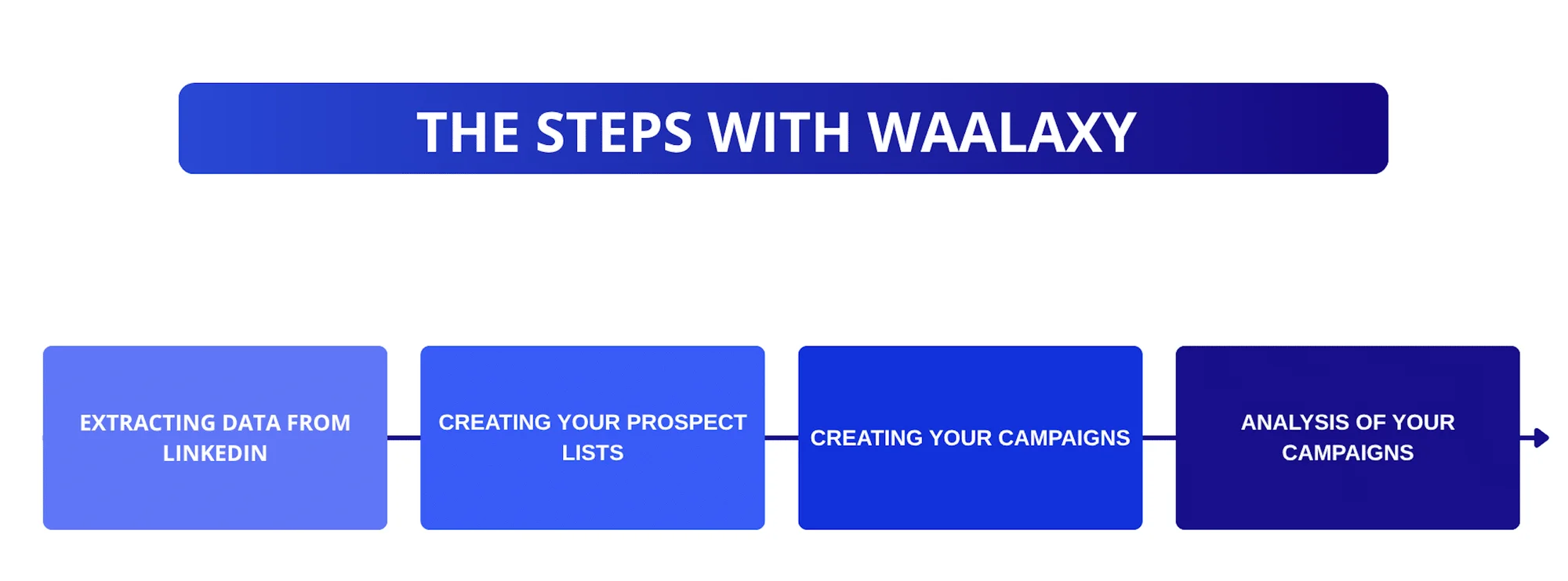 THE STEPS WITH WAALAXY

EXTRACTING DATA FROM LINKEDIN

CREATING YOUR PROSPECT LISTS

CREATING YOUR CAMPAIGNS

ANALYSIS OF YOUR CAMPAIGNS